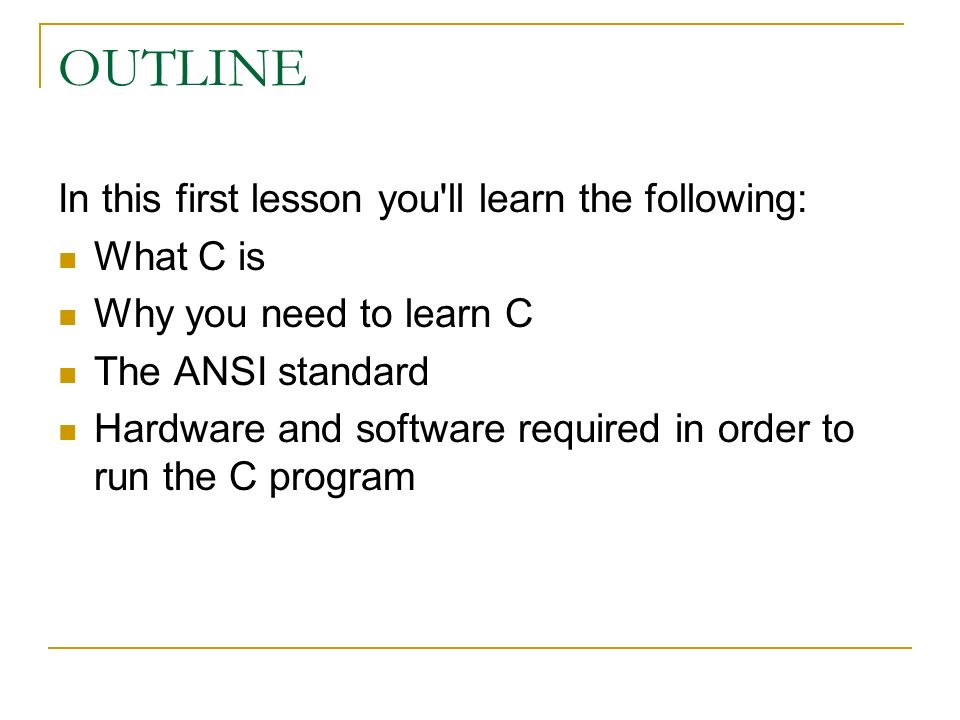 OUTLINE

In this first lesson you'll learn the following:

- What C is
- Why you need to learn C
- The ANSI standard
- Hardware and software required in order to run the C program